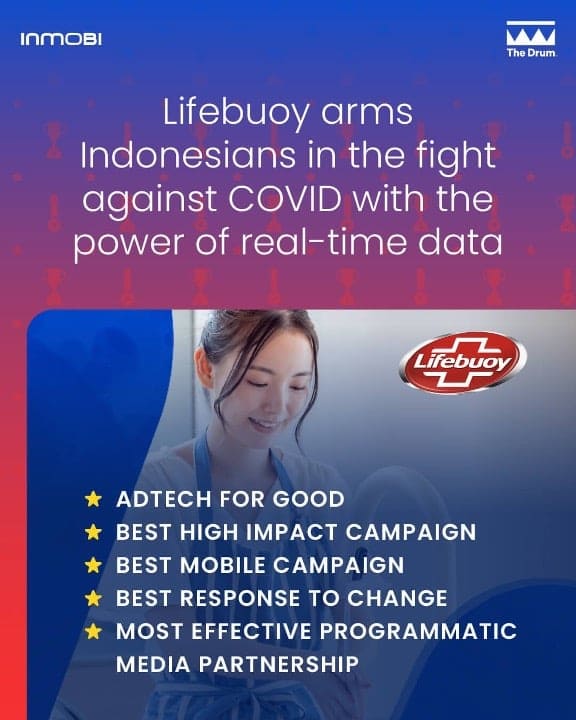 INMOBI

The Drum.

Lifebuoy arms Indonesians in the fight against COVID with the power of real-time data

Lifebuoy

ADTECH FOR GOOD
BEST HIGH IMPACT CAMPAIGN
BEST MOBILE CAMPAIGN
BEST RESPONSE TO CHANGE
MOST EFFECTIVE PROGRAMMATIC MEDIA PARTNERSHIP